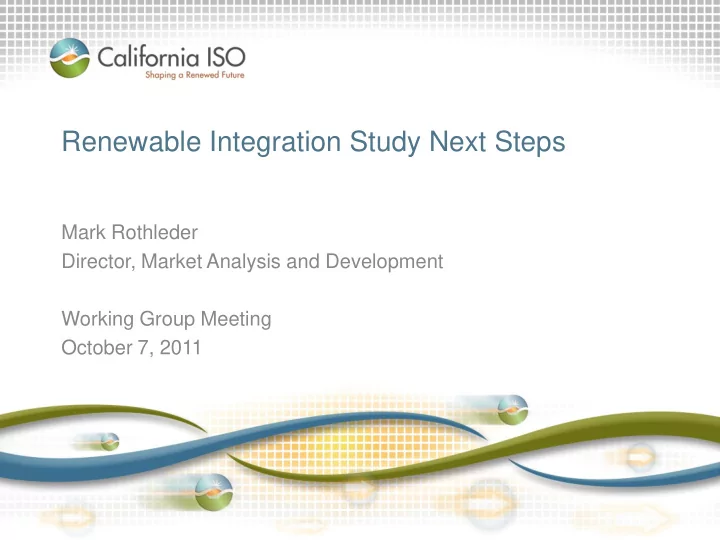 California ISO
Shaping a Renewed Future

Renewable Integration Study Next Steps

Mark Rothleder
Director, Market Analysis and Development

Working Group Meeting
October 7, 2011